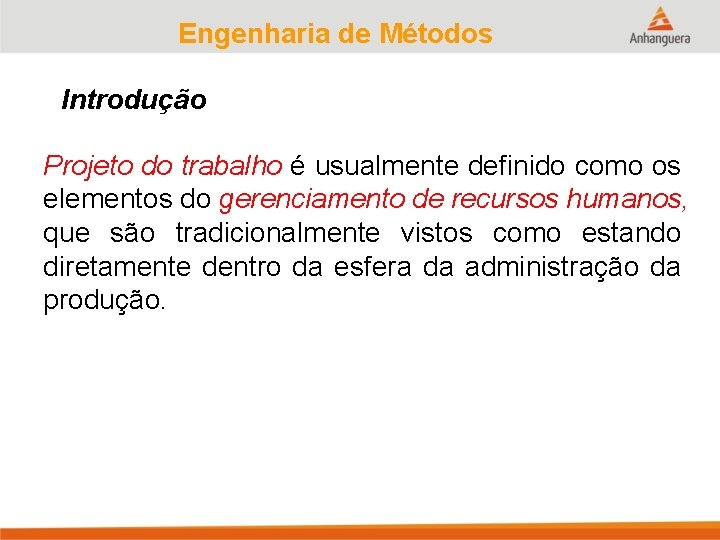 Engenharia de Métodos

Anhanguera

Introdução

Projeto do trabalho é usualmente definido como os elementos do gerenciamento de recursos humanos, que são tradicionalmente vistos como estando diretamente dentro da esfera da administração da produção.